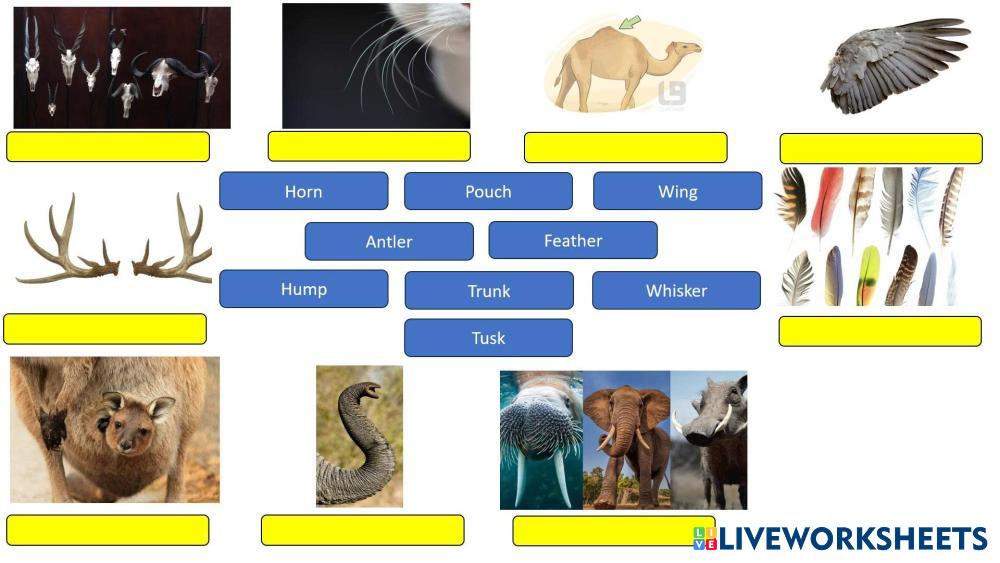 Horn
Pouch
Wing
Antler
Feather
Hump
Trunk
Whisker
Tusk

LIVEWORKSHEETS